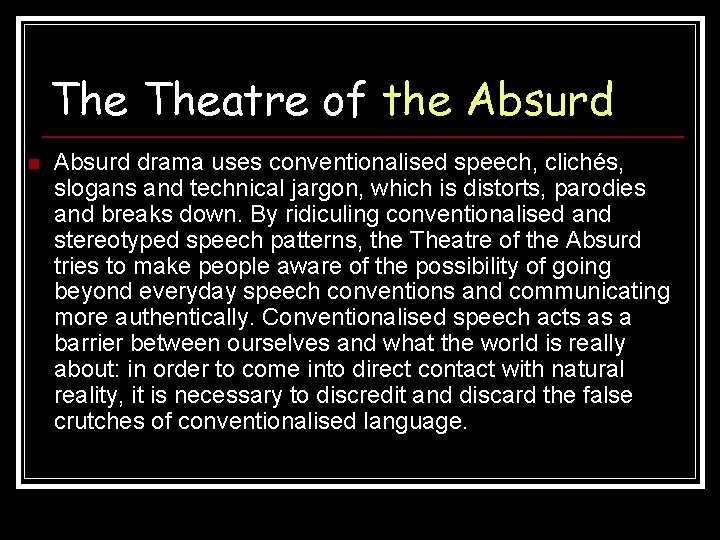 The Theatre of the Absurd

Absurd drama uses conventionalised speech, clichés, slogans and technical jargon, which is distorts, parodies and breaks down. By ridiculing conventionalised and stereotyped speech patterns, the Theatre of the Absurd tries to make people aware of the possibility of going beyond everyday speech conventions and communicating more authentically. Conventionalised speech acts as a barrier between ourselves and what the world is really about: in order to come into direct contact with natural reality, it is necessary to discredit and discard the false crutches of conventionalised language.